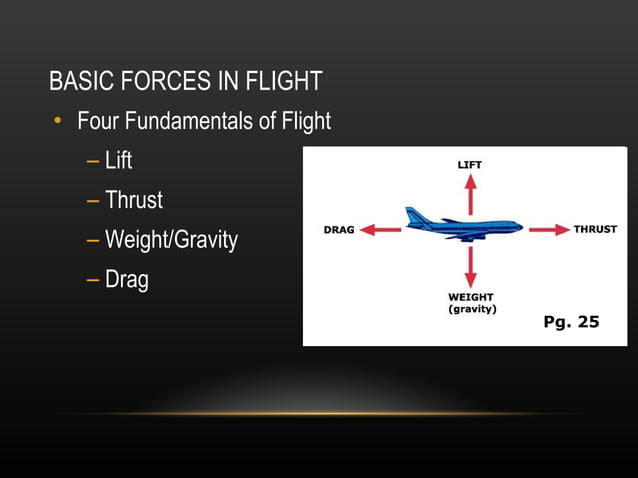 BASIC FORCES IN FLIGHT

• Four Fundamentals of Flight
– Lift
– Thrust
– Weight/Gravity
– Drag

LIFT
DRAG
THRUST
WEIGHT
(gravity)
Pg. 25